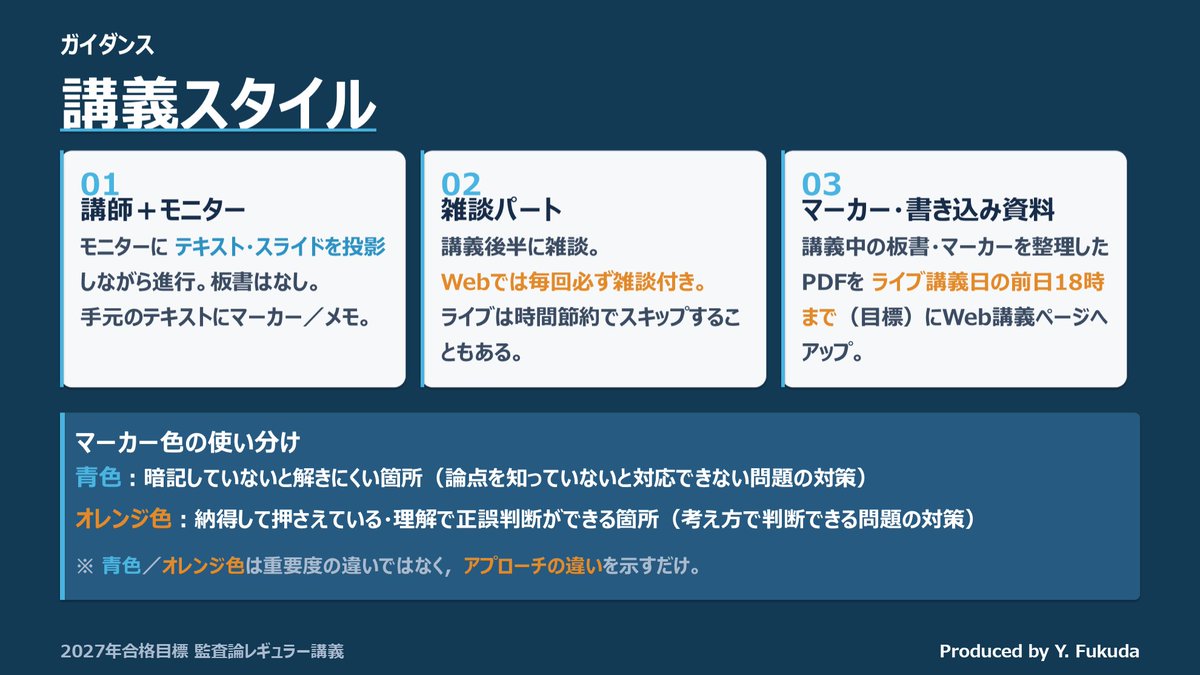 ガイダンス

講義スタイル

01
講師＋モニター
モニターに テキスト・スライドを投影しながら進行。板書はなし。
手元のテキストにマーカー／メモ。

02
雑談パート
講義後半に雑談。
Webでは毎回必ず雑談付き。
ライブは時間節約でスキップすることもある。

03
マーカー・書き込み資料
講義中の板書・マーカーを整理したPDFを ライブ講義日の前日18時まで（目標）にWeb講義ページへアップ。

マーカー色の使い分け
青色：暗記していないと解きにくい箇所（論点を知っていないと対応できない問題の対策）
オレンジ色：納得して押さえている・理解で正誤判断ができる箇所（考え方で判断できる問題の対策）
※ 青色／オレンジ色は重要度の違いではなく，アプローチの違いを示すだけ。

2027年合格目標 監査論レギュラー講義

Produced by Y. Fukuda